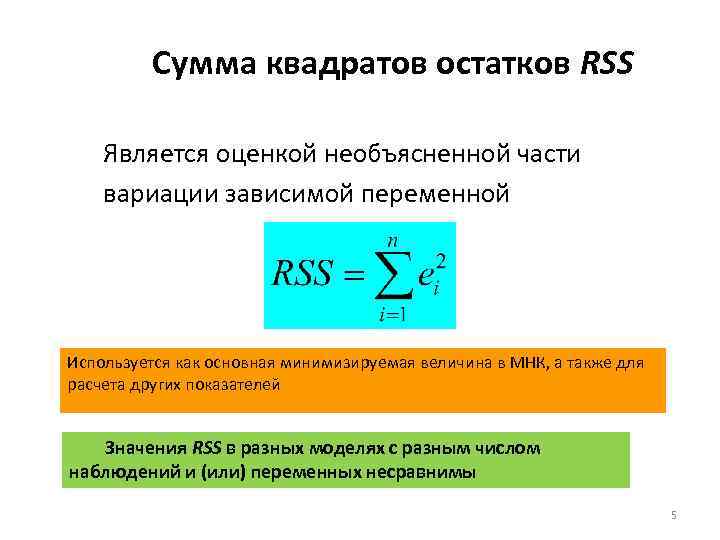 Сумма квадратов остатков RSS

Является оценкой необъясненной части вариации зависимой переменной

$RSS = \sum_{i=1}^{n} e_i^2$

Используется как основная минимизируемая величина в МНК, а также для расчета других показателей

Значения RSS в разных моделях с разным числом наблюдений и (или) переменных несравнимы

5